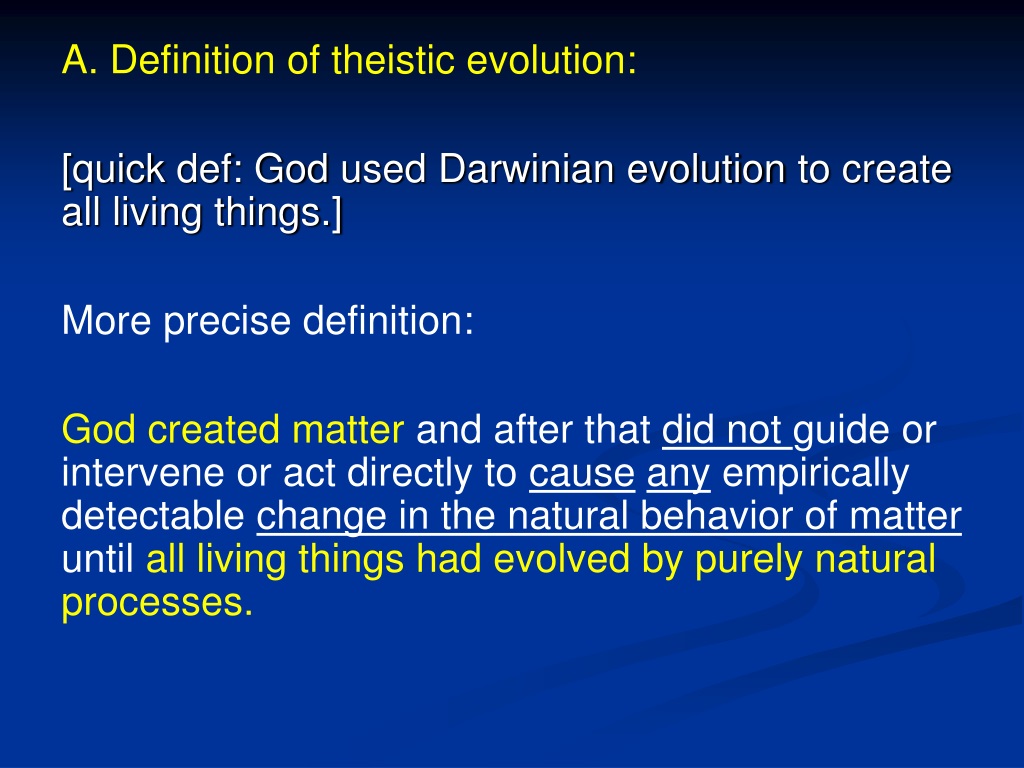 A. Definition of theistic evolution:

[quick def: God used Darwinian evolution to create all living things.]

More precise definition:

God created matter and after that did not guide or intervene or act directly to cause any empirically detectable change in the natural behavior of matter until all living things had evolved by purely natural processes.